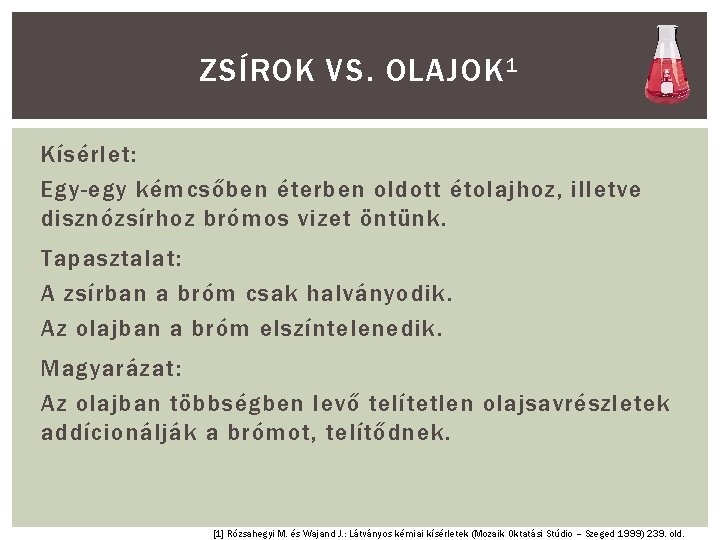 ZSÍROK VS. OLAJOK$^1$

Kísérlet:

Egy-egy kémcsőben éterben oldott étolajhoz, illetve disznózsírhoz brómos vizet öntünk.

Tapasztalat:

A zsírban a bróm csak halványodik.

Az olajban a bróm elszíntelenedik.

Magyarázat:

Az olajban többségben levő telítetlen olajsavrészletek addícionálják a brómot, telítődnek.

[1] Rózsahegyi M. és Wajand J.: Látványos kémiai kísérletek (Mozaik Oktatási Stúdio – Szeged 1999) 239. old.